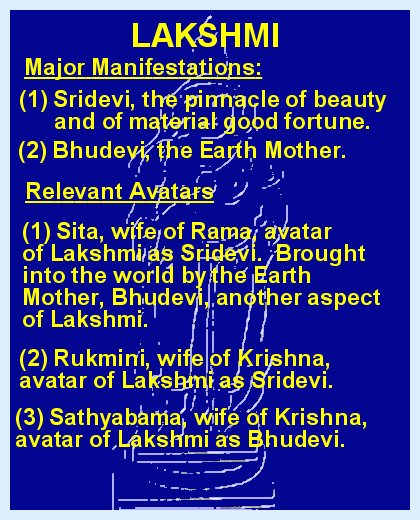 LAKSHMI

Major Manifestations:

(1) Sridevi, the pinnacle of beauty and of material good fortune.

(2) Bhudevi, the Earth Mother.

Relevant Avatars

(1) Sita, wife of Rama, avatar of Lakshmi as Sridevi. Brought into the world by the Earth Mother, Bhudevi, another aspect of Lakshmi.

(2) Rukmini, wife of Krishna, avatar of Lakshmi as Sridevi.

(3) Sathyabama, wife of Krishna, avatar of Lakshmi as Bhudevi.